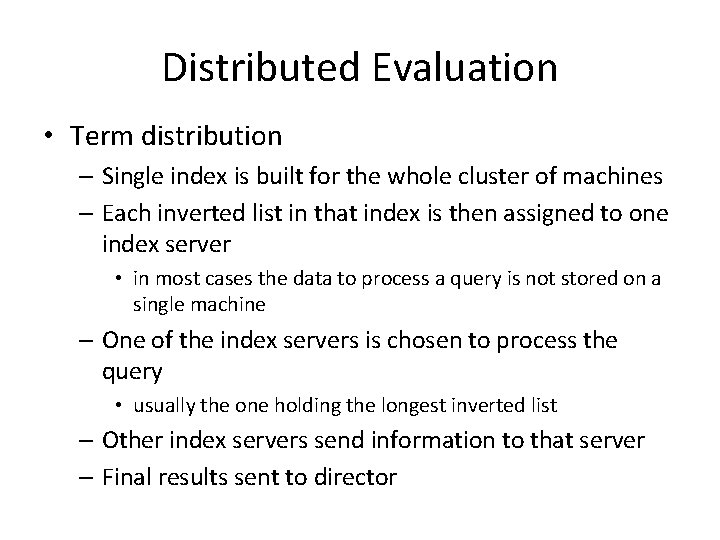 Distributed Evaluation

• Term distribution
– Single index is built for the whole cluster of machines
– Each inverted list in that index is then assigned to one index server
• in most cases the data to process a query is not stored on a single machine
– One of the index servers is chosen to process the query
• usually the one holding the longest inverted list
– Other index servers send information to that server
– Final results sent to director